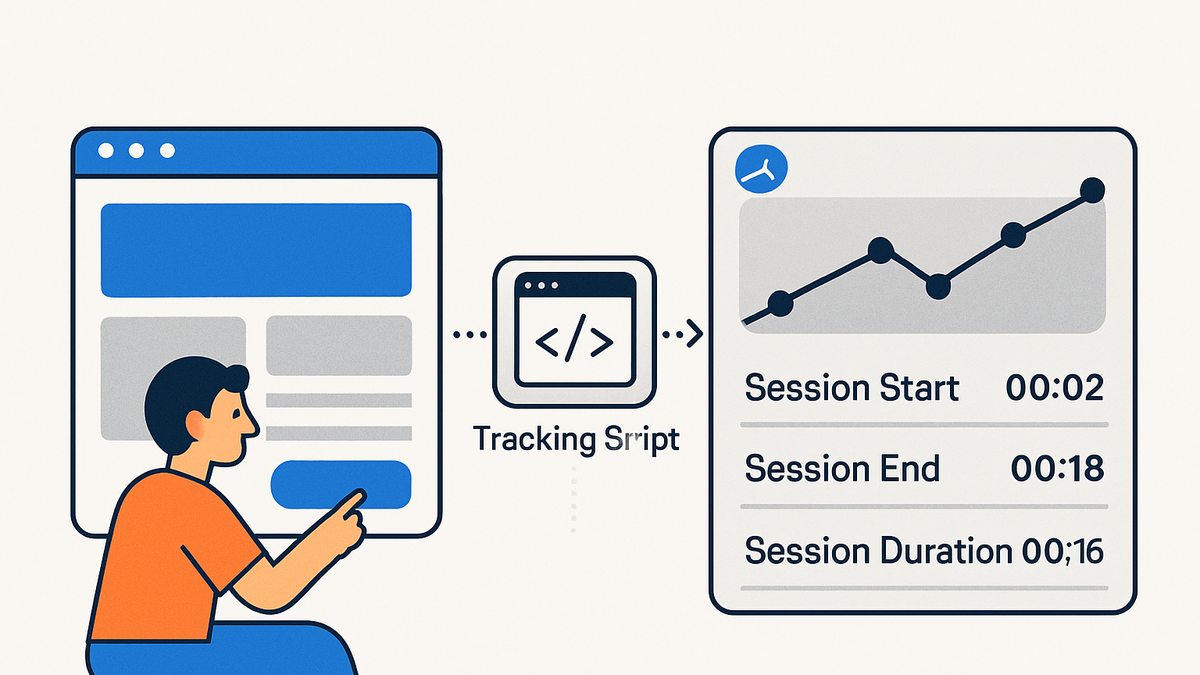 </>

Tracking Sript

Session Start 00:02

Session End 00:18

Session Duration 00;16